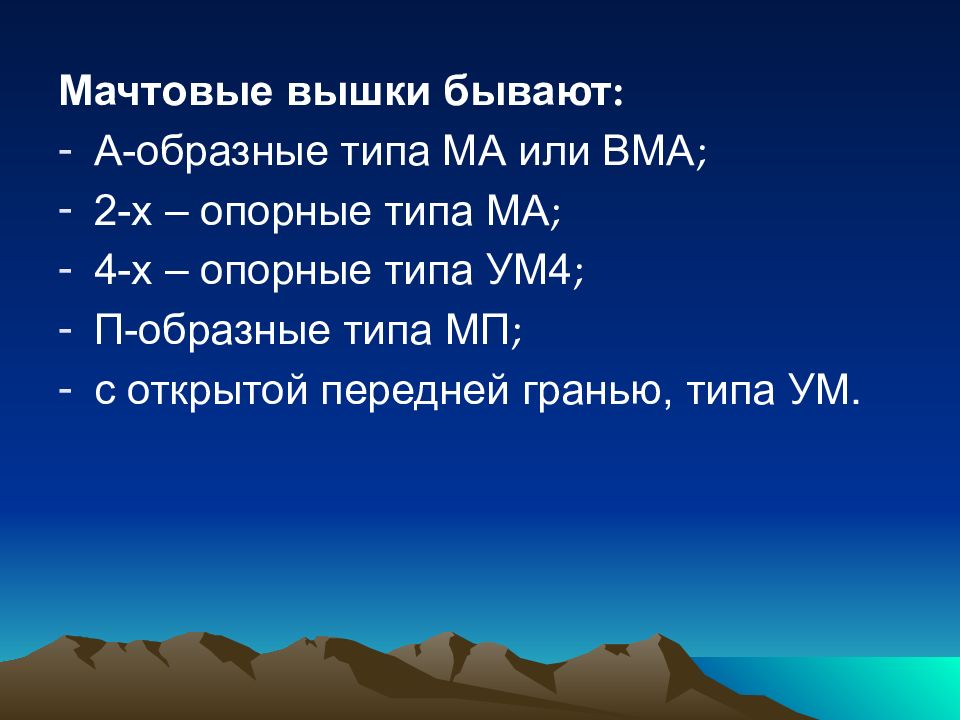 Мачтовые вышки бывают:
- А-образные типа МА или ВМА;
- 2-х – опорные типа МА;
- 4-х – опорные типа УМ4;
- П-образные типа МП;
- с открытой передней гранью, типа УМ.